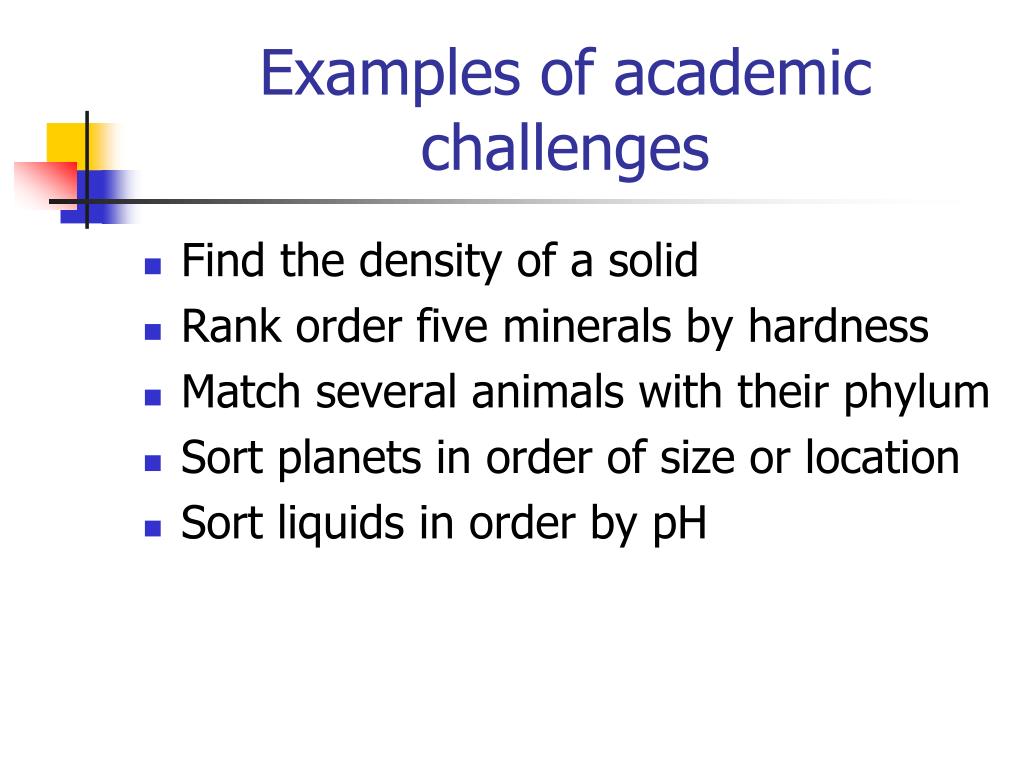 Examples of academic challenges

- Find the density of a solid
- Rank order five minerals by hardness
- Match several animals with their phylum
- Sort planets in order of size or location
- Sort liquids in order by pH